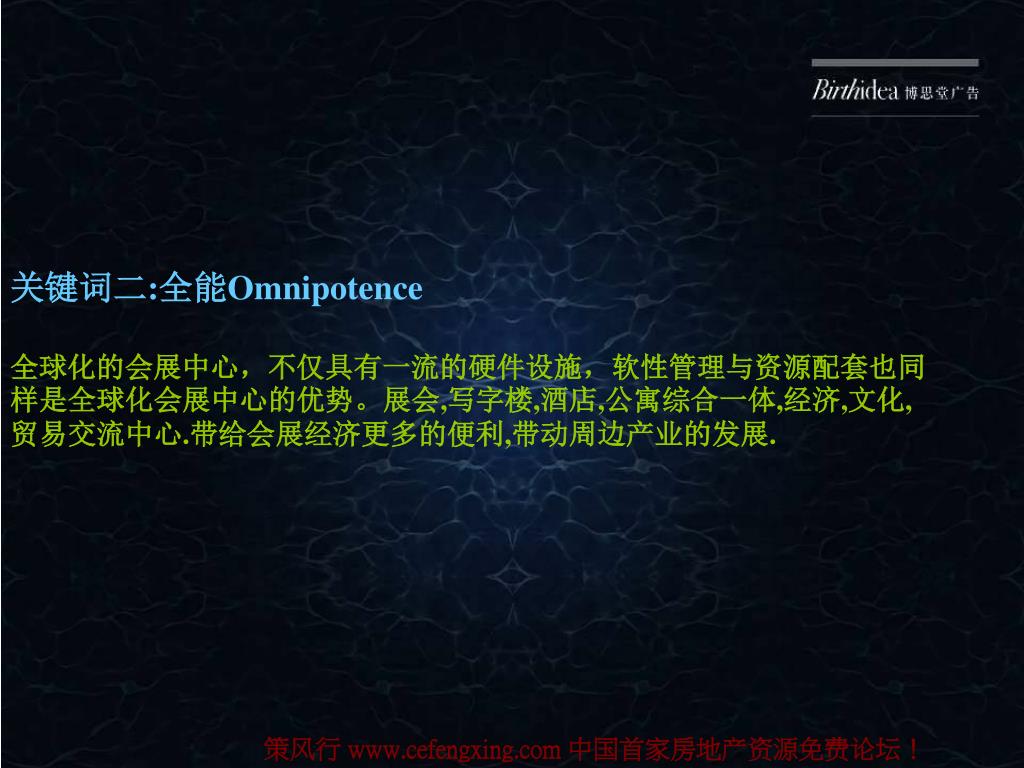 Birthidea 博思堂广告

关键词二:全能Omnipotence

全球化的会展中心，不仅具有一流的硬件设施，软性管理与资源配套也同样是全球化会展中心的优势。展会,写字楼,酒店,公寓综合一体,经济,文化,贸易交流中心.带给会展经济更多的便利,带动周边产业的发展.

策风行 www.cefengxing.com 中国首家房地产资源免费论坛！